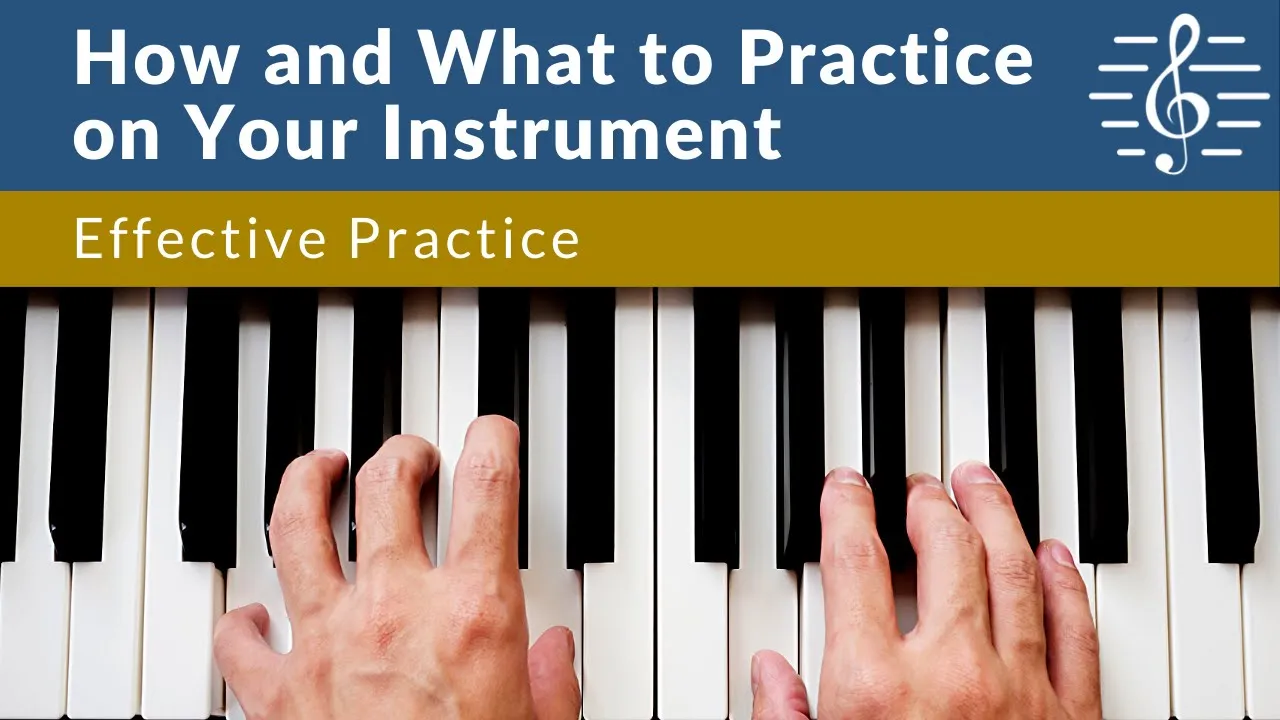 How and What to Practice on Your Instrument

Effective Practice